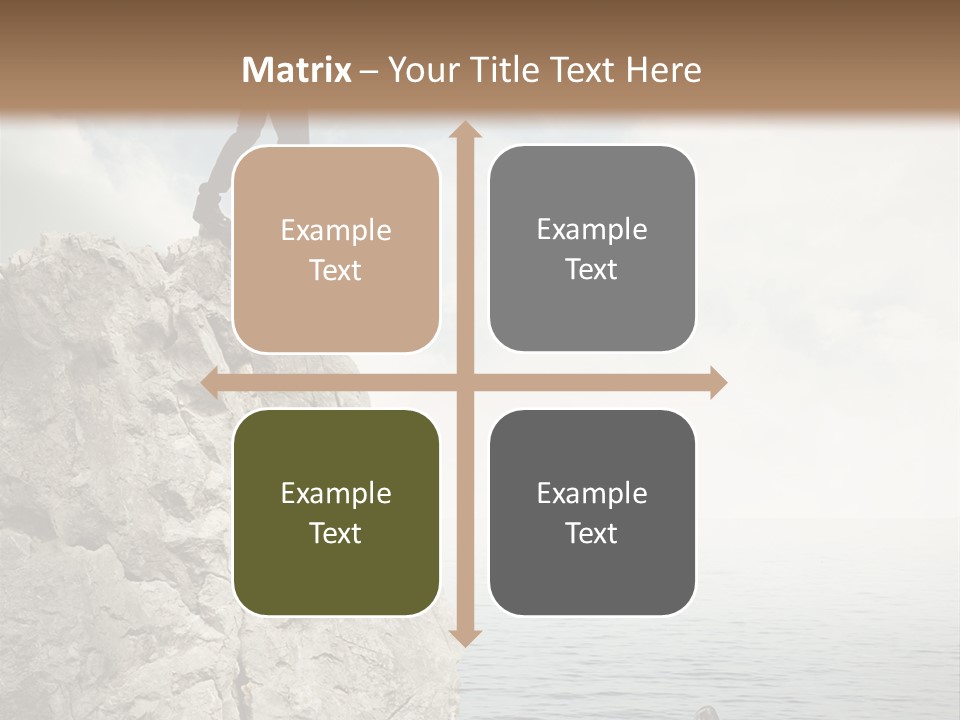 Matrix – Your Title Text Here

Example Text

Example Text

Example Text

Example Text